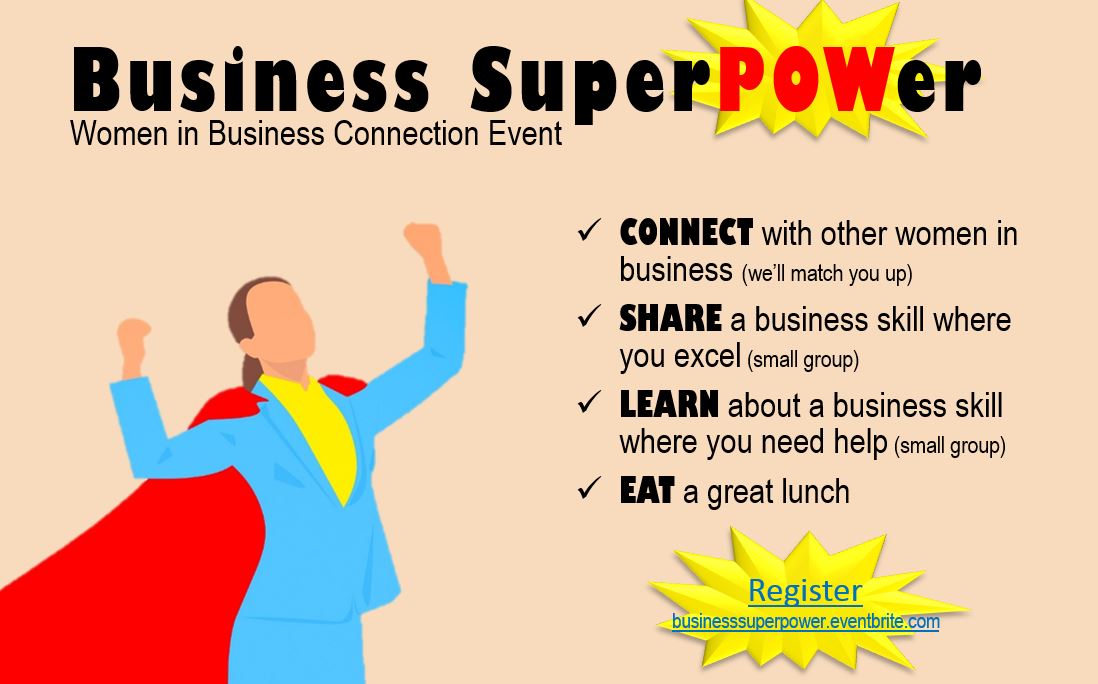 Business SuperPOWer
Women in Business Connection Event

✓ CONNECT with other women in business (we'll match you up)

✓ SHARE a business skill where you excel (small group)

✓ LEARN about a business skill where you need help (small group)

✓ EAT a great lunch

Register
businesssuperpower.eventbrite.com